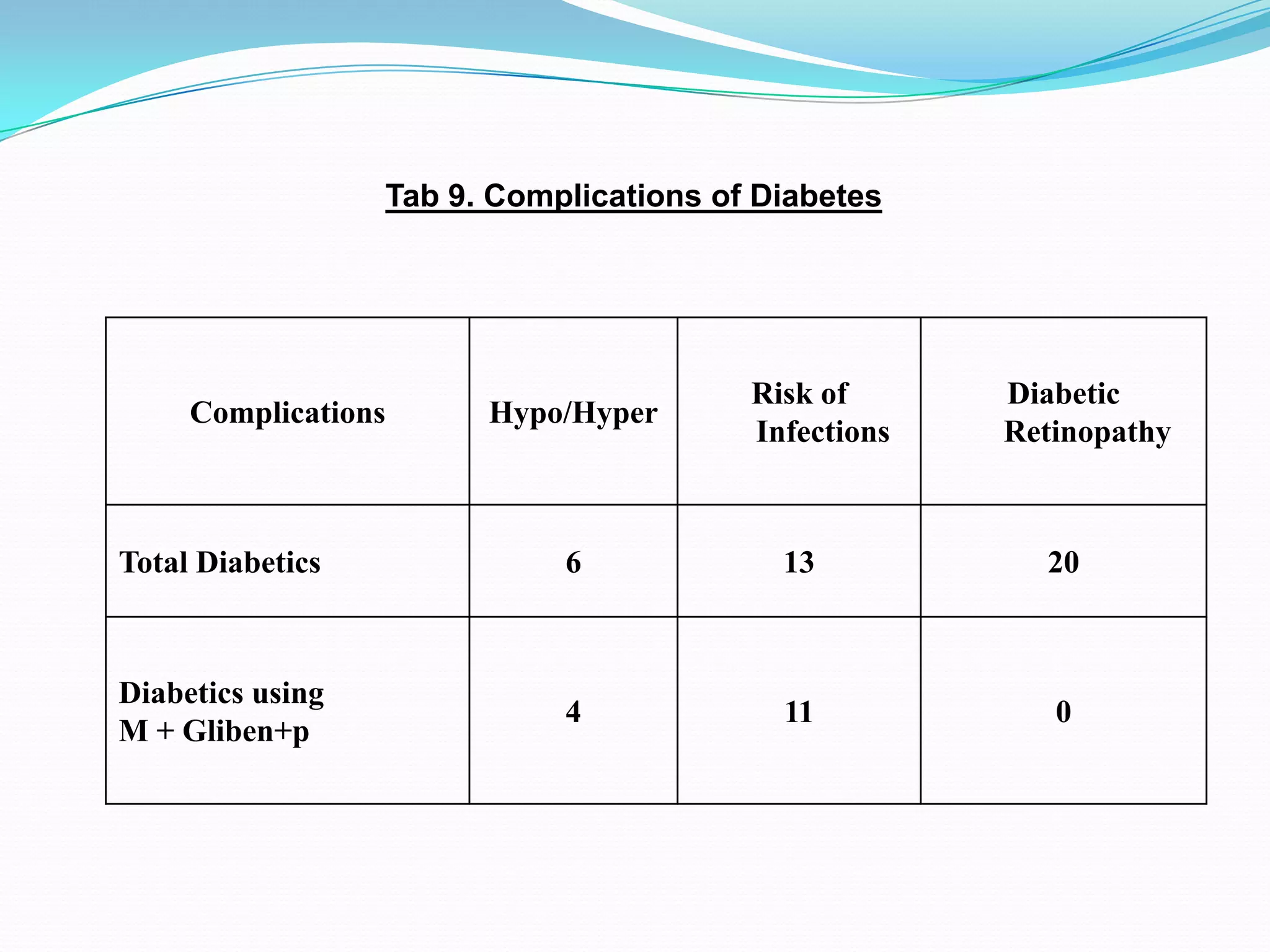 Tab 9. Complications of Diabetes

| Complications | Hypo/Hyper | Risk of Infections | Diabetic Retinopathy |
|---|---|---|---|
| Total Diabetics | 6 | 13 | 20 |
| Diabetics using M + Gliben+p | 4 | 11 | 0 |